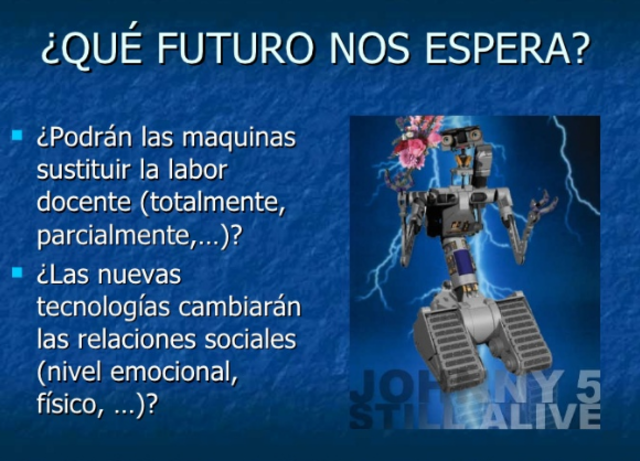 ¿QUÉ FUTURO NOS ESPERA?

¿Podrán las maquinas sustituir la labor docente (totalmente, parcialmente,…)?

¿Las nuevas tecnologías cambiarán las relaciones sociales (nivel emocional, físico, …)?

JOHNNY 5
STILL ALIVE